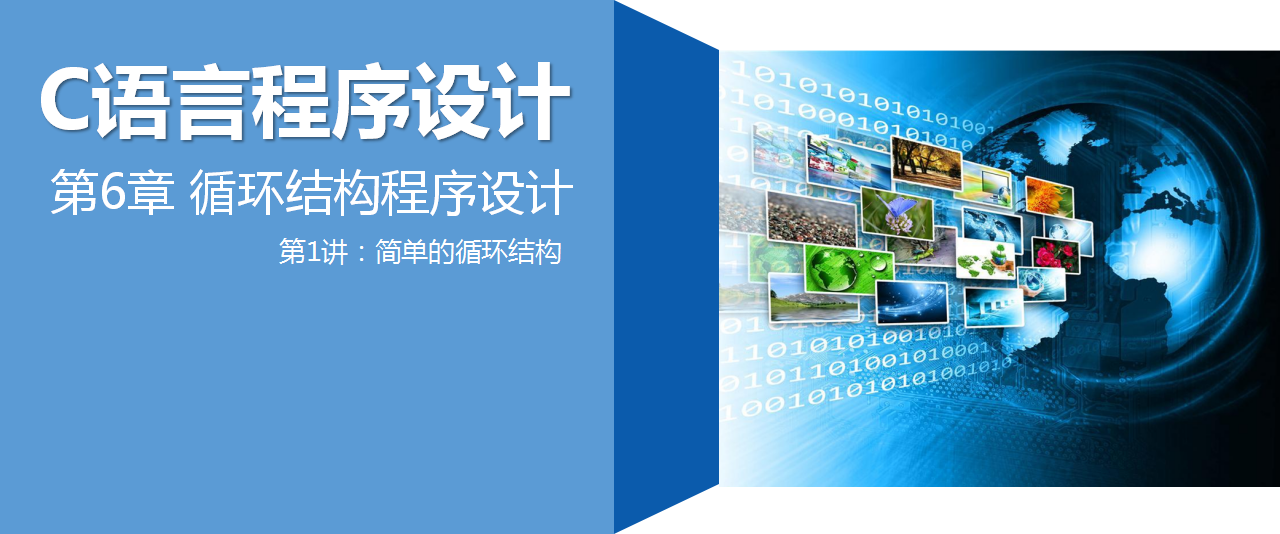 C语言程序设计

第6章 循环结构程序设计

第1讲：简单的循环结构